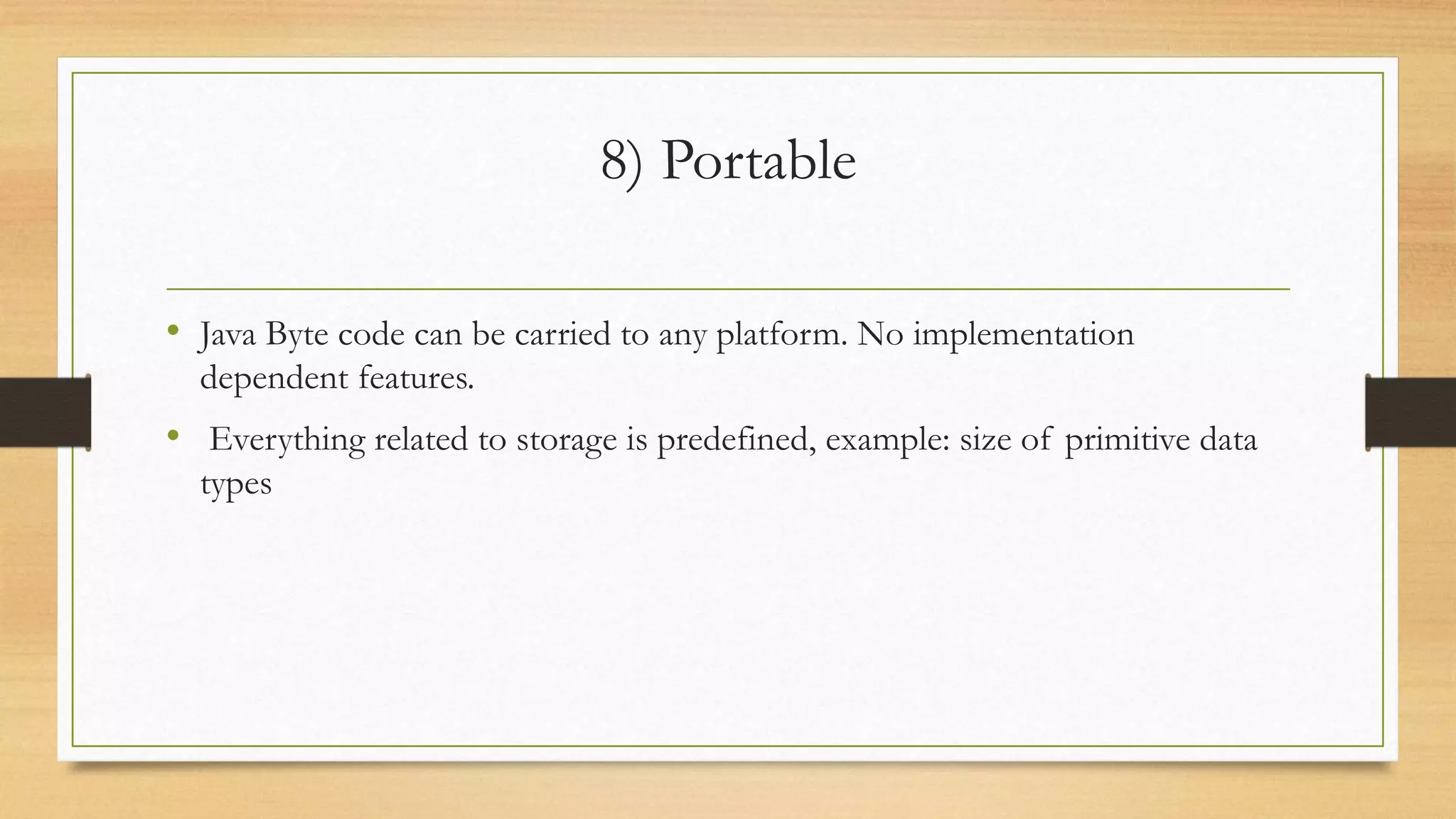 8) Portable

• Java Byte code can be carried to any platform. No implementation dependent features.

• Everything related to storage is predefined, example: size of primitive data types